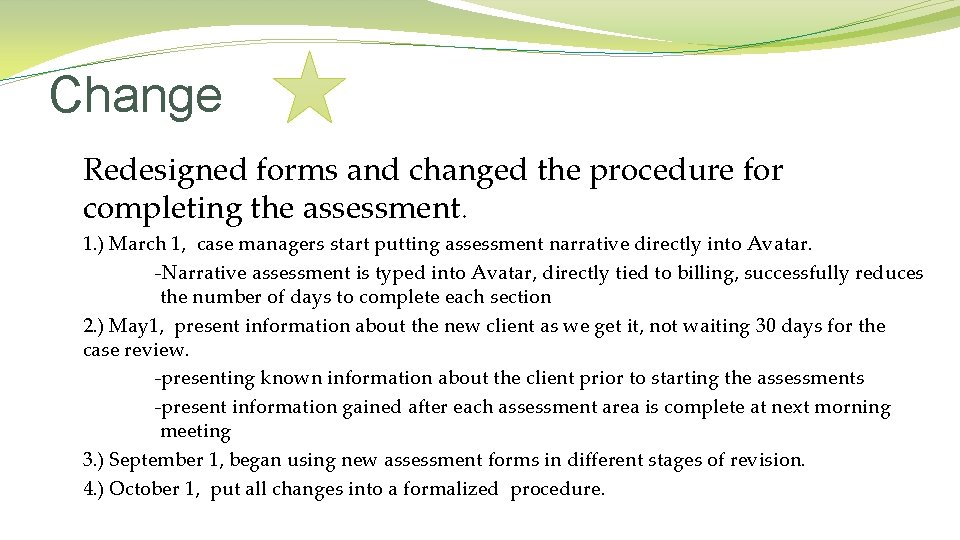 Change

Redesigned forms and changed the procedure for completing the assessment.

1.) March 1, case managers start putting assessment narrative directly into Avatar.

-Narrative assessment is typed into Avatar, directly tied to billing, successfully reduces the number of days to complete each section

2.) May1, present information about the new client as we get it, not waiting 30 days for the case review.

-presenting known information about the client prior to starting the assessments

-present information gained after each assessment area is complete at next morning meeting

3.) September 1, began using new assessment forms in different stages of revision.

4.) October 1, put all changes into a formalized procedure.